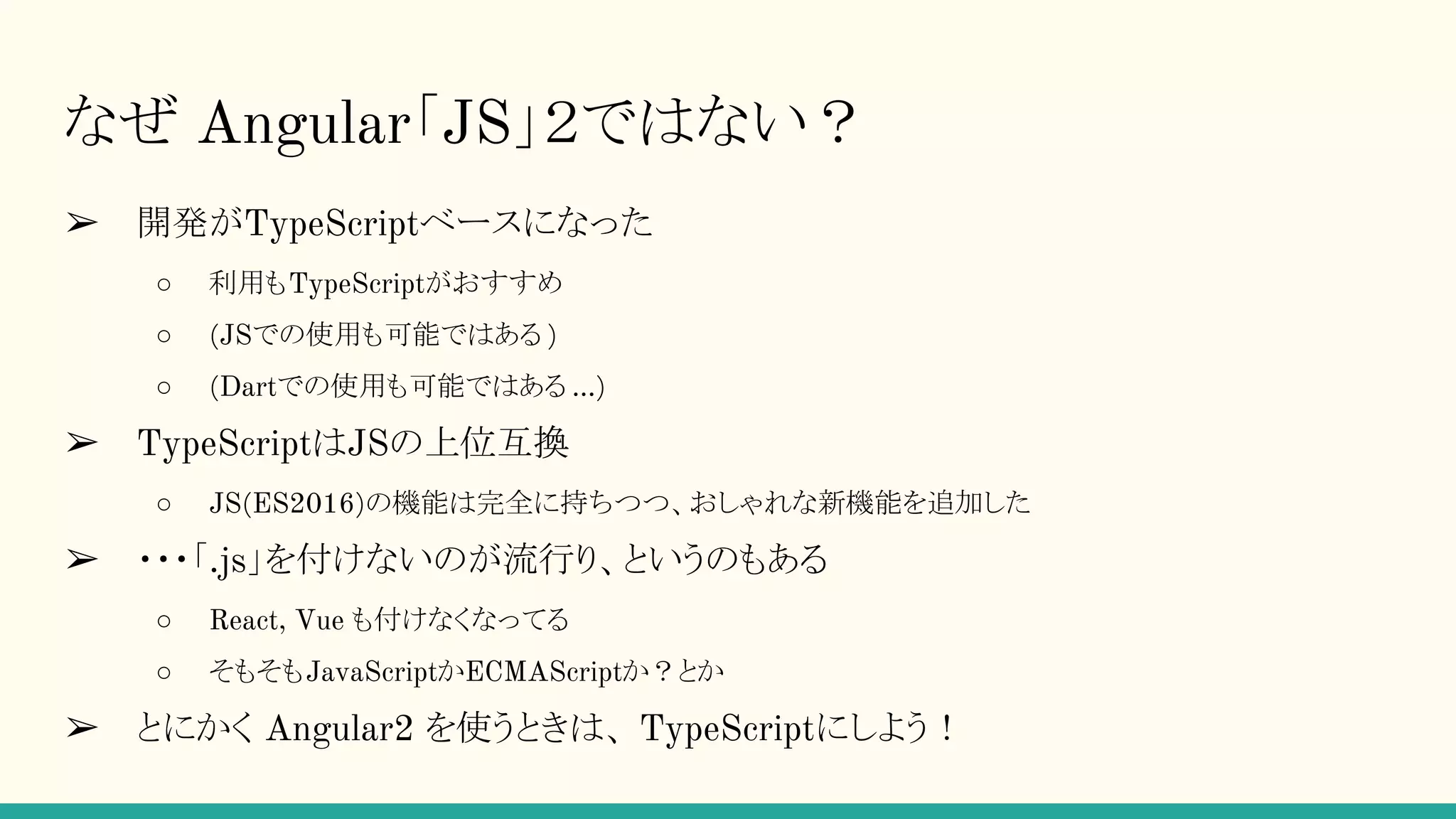 なぜ Angular「JS」2ではない？

➢ 開発がTypeScriptベースになった

○ 利用もTypeScriptがおすすめ

○ (JSでの使用も可能ではある)

○ (Dartでの使用も可能ではある…)

➢ TypeScriptはJSの上位互換

○ JS(ES2016)の機能は完全に持ちつつ、おしゃれな新機能を追加した

➢ ・・・「.js」を付けないのが流行り、というのもある

○ React, Vue も付けなくなってる

○ そもそもJavaScriptかECMAScriptか？とか

➢ とにかく Angular2 を使うときは、TypeScriptにしよう！